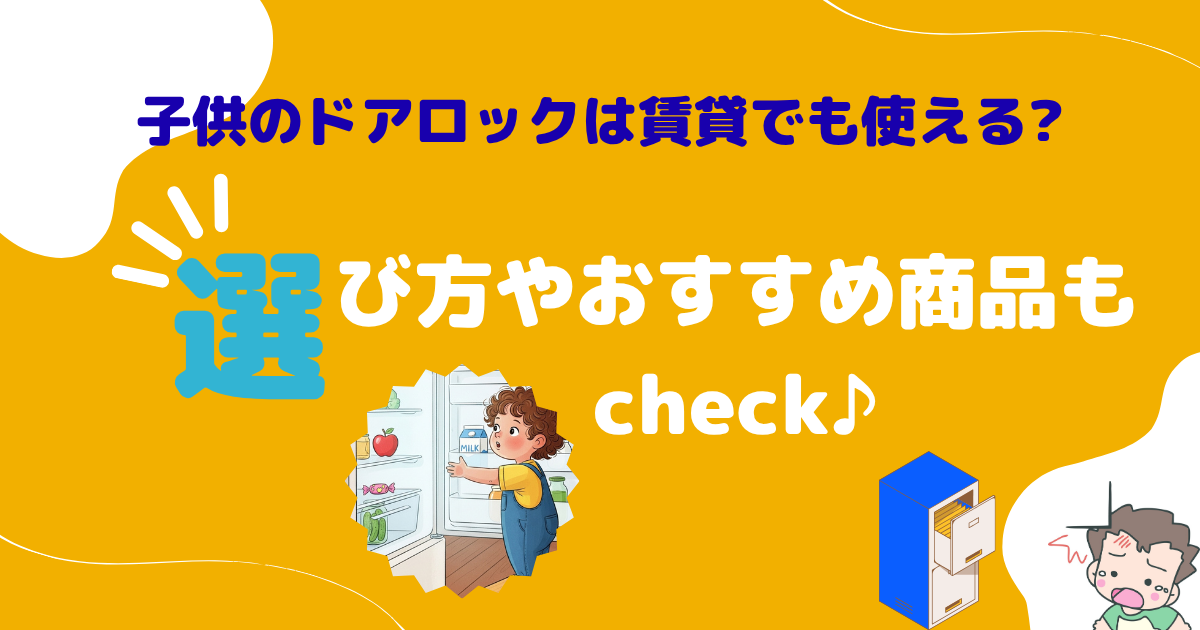 子供のドアロックは賃貸でも使える?

選び方やおすすめ商品も
check♪

MILK